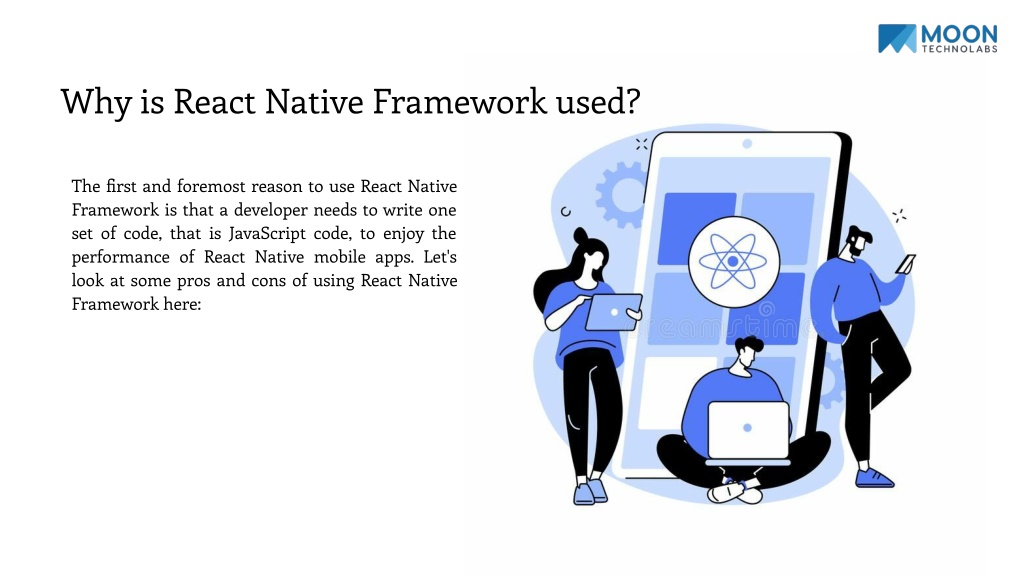 MOON
TECHNOLABS

Why is React Native Framework used?

The first and foremost reason to use React Native Framework is that a developer needs to write one set of code, that is JavaScript code, to enjoy the performance of React Native mobile apps. Let's look at some pros and cons of using React Native Framework here:

dreamstime